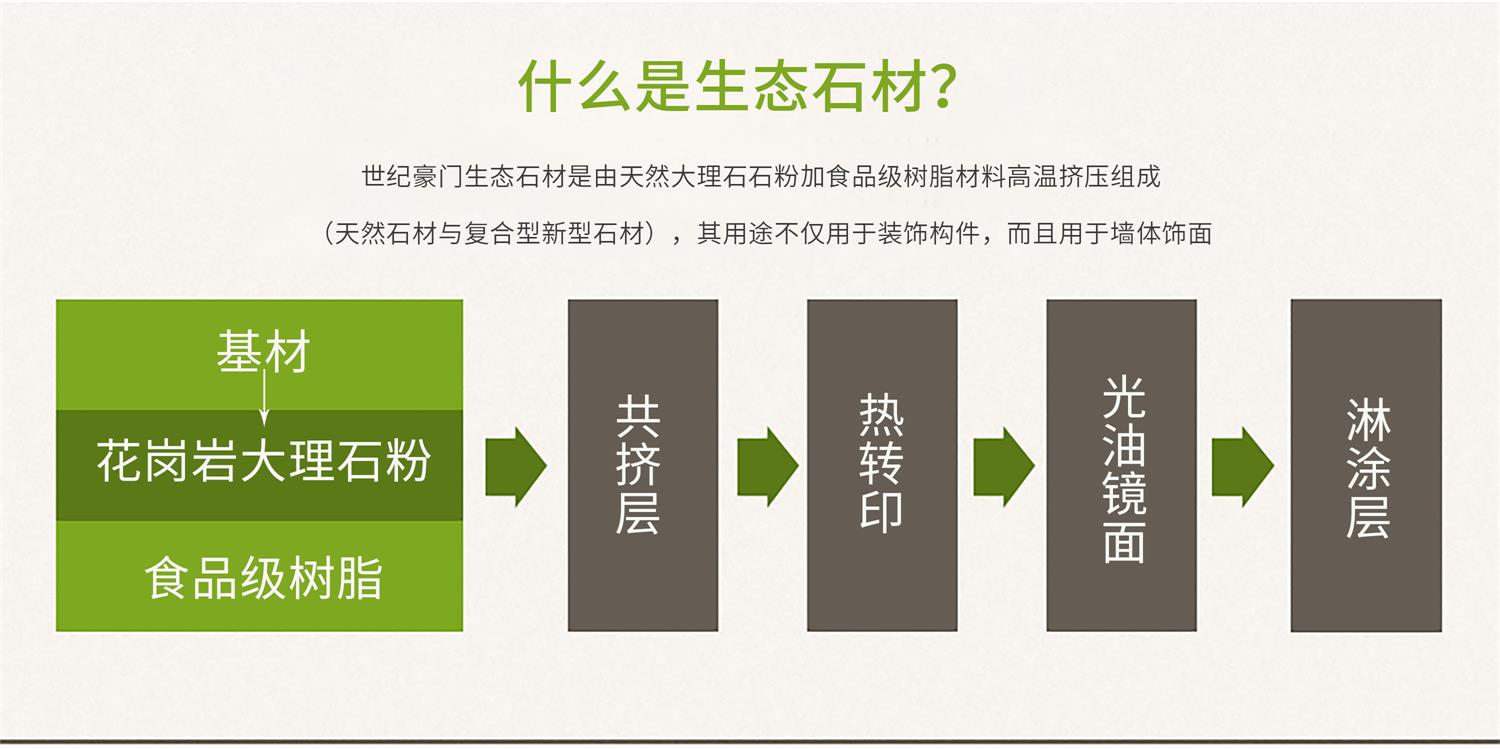 什么是生态石材?

世纪豪门生态石材是由天然大理石石粉加食品级树脂材料高温挤压组成

（天然石材与复合型新型石材），其用途不仅用于装饰构件，而且用于墙体饰面

基材

花岗岩大理石粉

食品级树脂

共挤层

热转印

光油镜面

淋涂层